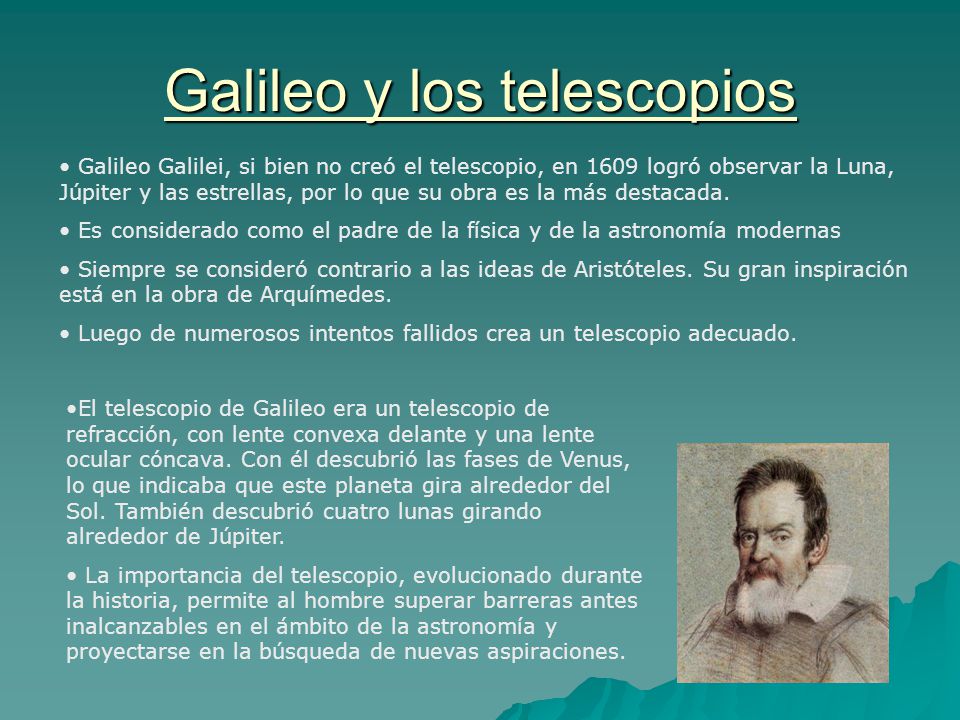 Galileo y los telescopios

• Galileo Galilei, si bien no creó el telescopio, en 1609 logró observar la Luna, Júpiter y las estrellas, por lo que su obra es la más destacada.

• Es considerado como el padre de la física y de la astronomía modernas

• Siempre se consideró contrario a las ideas de Aristóteles. Su gran inspiración está en la obra de Arquímedes.

• Luego de numerosos intentos fallidos crea un telescopio adecuado.

•El telescopio de Galileo era un telescopio de refracción, con lente convexa delante y una lente ocular cóncava. Con él descubrió las fases de Venus, lo que indicaba que este planeta gira alrededor del Sol. También descubrió cuatro lunas girando alrededor de Júpiter.

• La importancia del telescopio, evolucionado durante la historia, permite al hombre superar barreras antes inalcanzables en el ámbito de la astronomía y proyectarse en la búsqueda de nuevas aspiraciones.